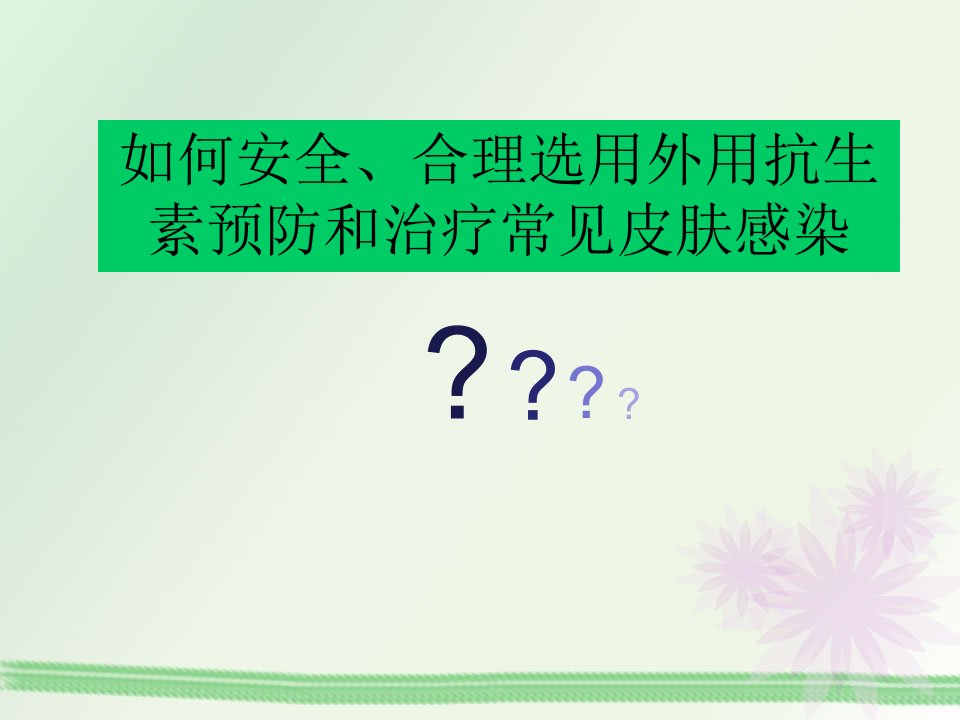 如何安全、合理选用外用抗生素预防和治疗常见皮肤感染

? ? ? ?